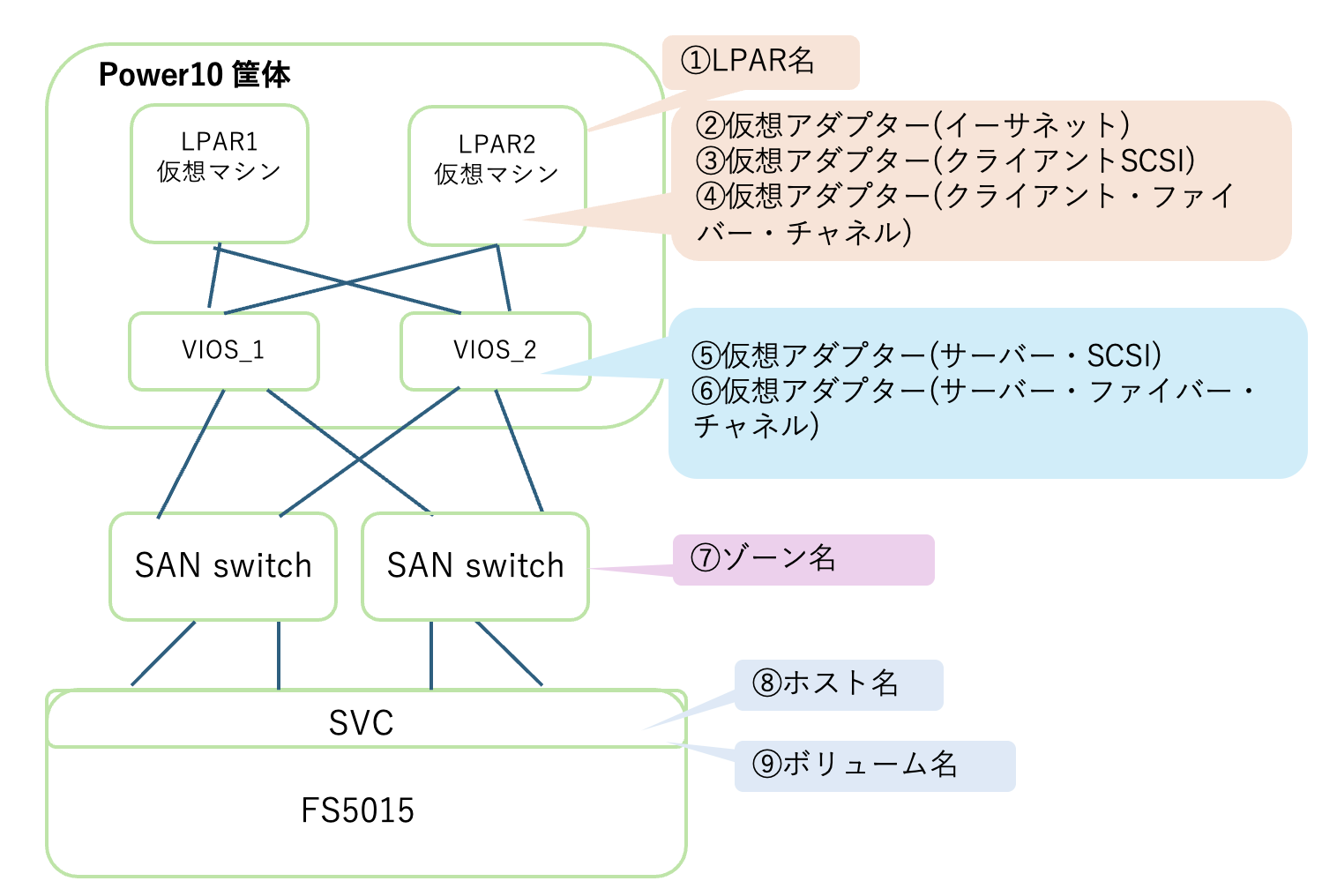 Power10 筐体

LPAR1
仮想マシン

LPAR2
仮想マシン

VIOS_1

VIOS_2

SAN switch

SAN switch

SVC

FS5015

①LPAR名

②仮想アダプター(イーサネット)
③仮想アダプター(クライアントSCSI)
④仮想アダプター(クライアント・ファイバー・チャネル)

⑤仮想アダプター(サーバー・SCSI)
⑥仮想アダプター(サーバー・ファイバー・チャネル)

⑦ゾーン名

⑧ホスト名

⑨ボリューム名